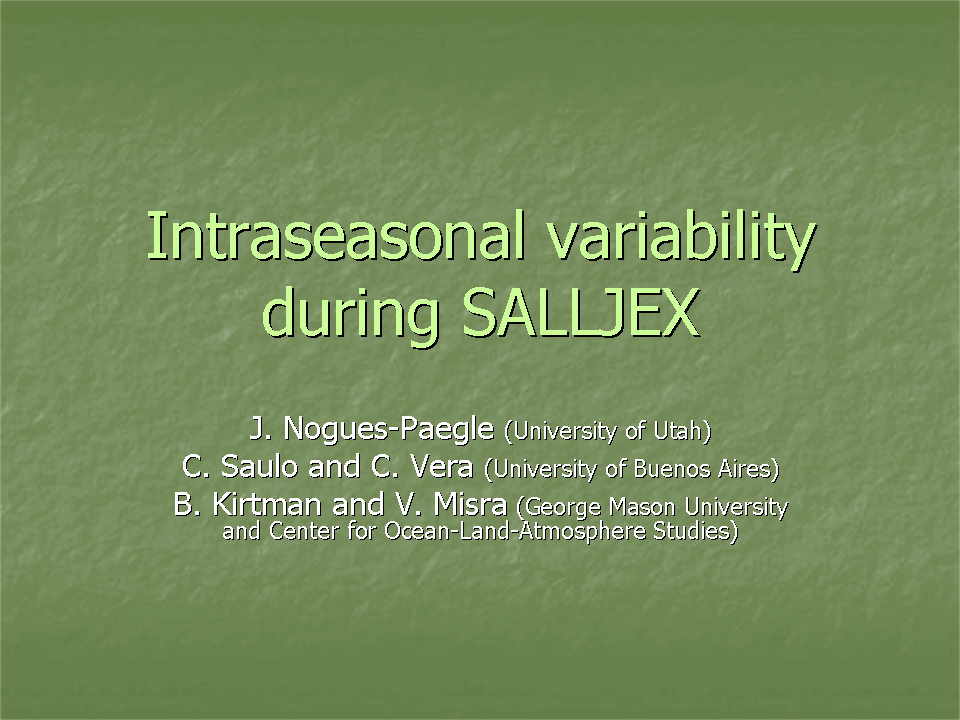 Intraseasonal variability during SALLJEX

J. Nogues-Paegle (University of Utah)
C. Saulo and C. Vera (University of Buenos Aires)
B. Kirtman and V. Misra (George Mason University and Center for Ocean-Land-Atmosphere Studies)